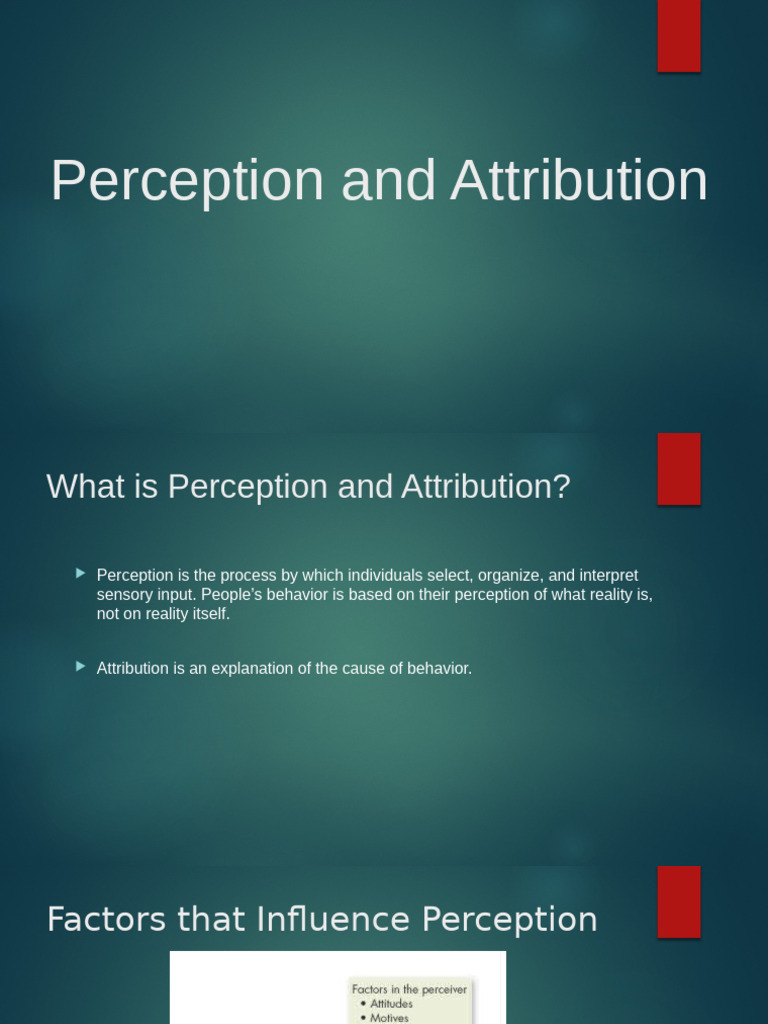 Perception and Attribution

What is Perception and Attribution?

Perception is the process by which individuals select, organize, and interpret sensory input. People's behavior is based on their perception of what reality is, not on reality itself.

Attribution is an explanation of the cause of behavior.

Factors that Influence Perception

Factors in the perceiver
• Attitudes
• Motives